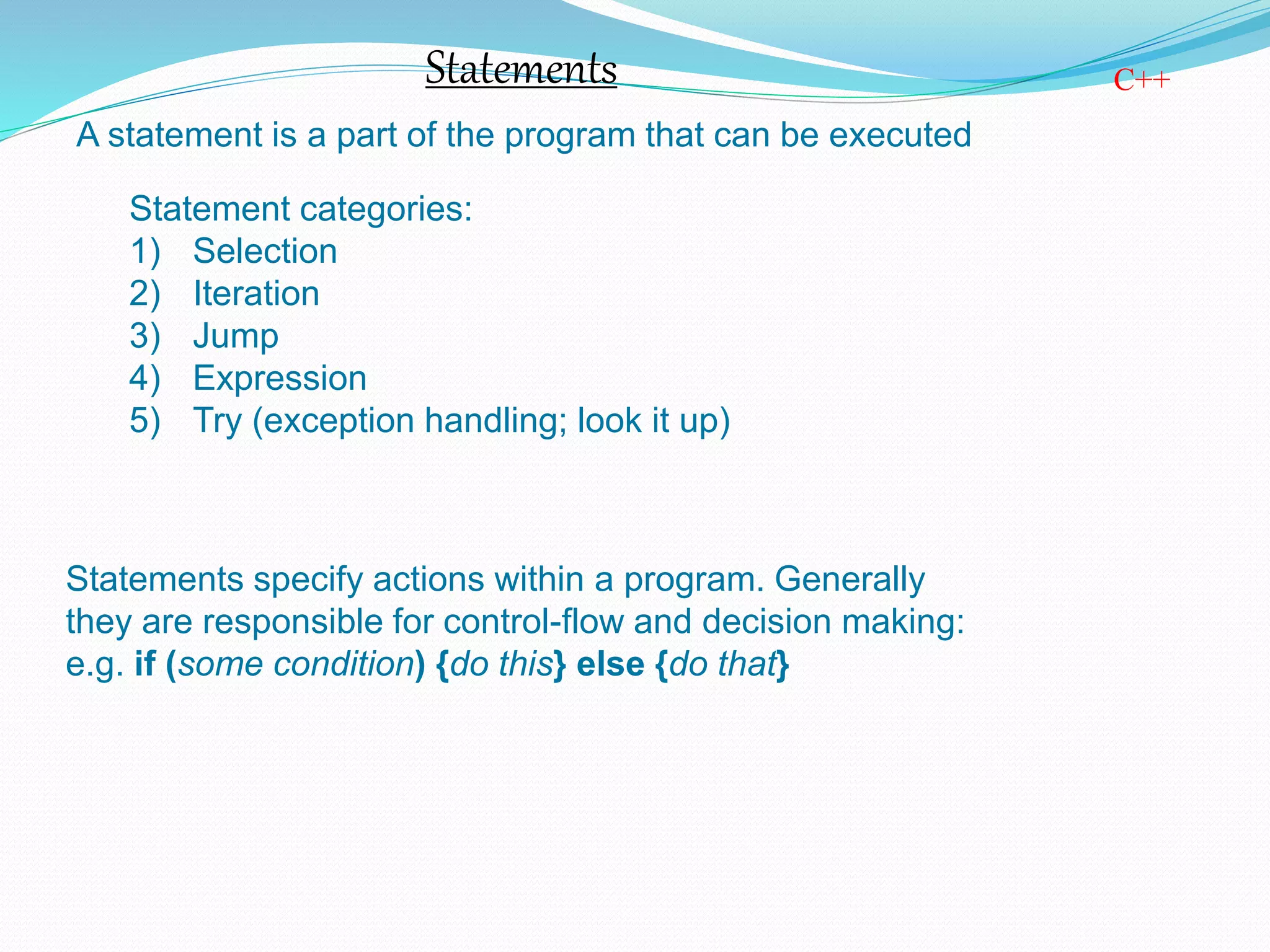 Statements

C++

A statement is a part of the program that can be executed

Statement categories:
1) Selection
2) Iteration
3) Jump
4) Expression
5) Try (exception handling; look it up)

Statements specify actions within a program. Generally they are responsible for control-flow and decision making: e.g. if (some condition) {do this} else {do that}